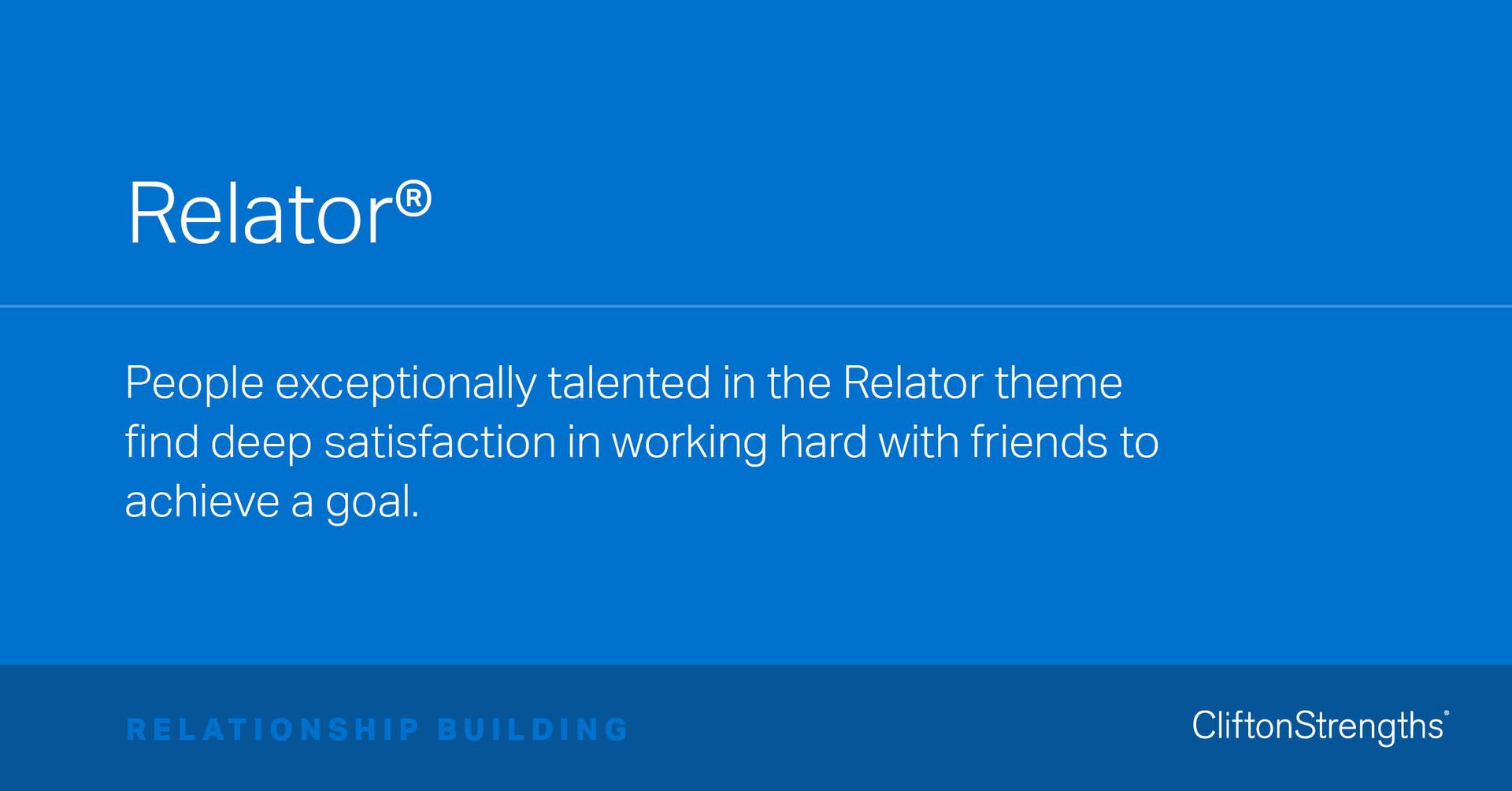 Relator®

People exceptionally talented in the Relator theme find deep satisfaction in working hard with friends to achieve a goal.

RELATIONSHIP BUILDING

CliftonStrengths®